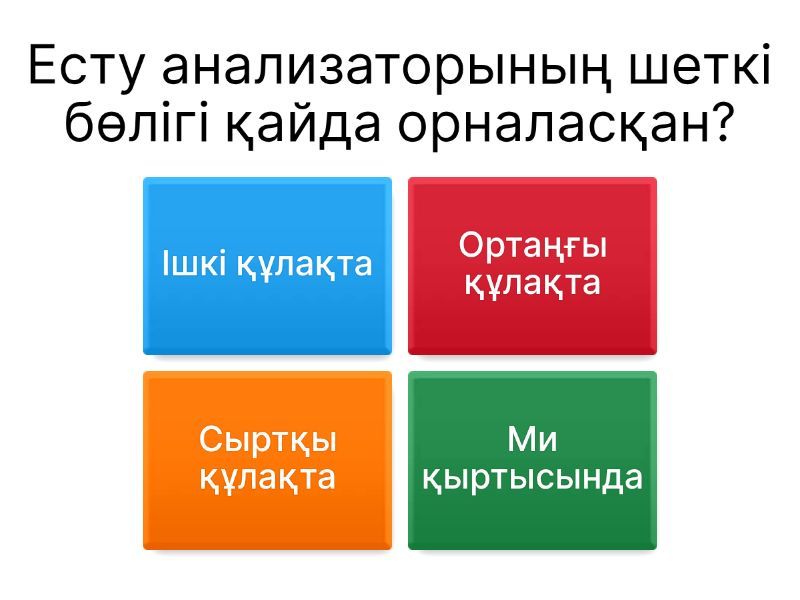 Есту анализаторының шеткі бөлігі қайда орналасқан?

Ішкі құлақта

Ортаңғы құлақта

Сыртқы құлақта

Ми қыртысында